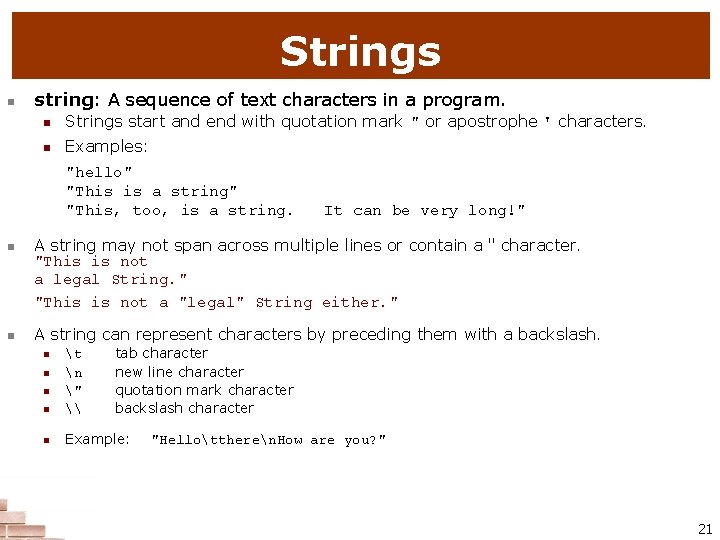 Strings

string: A sequence of text characters in a program.

Strings start and end with quotation mark " or apostrophe ' characters.

Examples:

"hello"
"This is a string"
"This, too, is a string.   It can be very long!"

A string may not span across multiple lines or contain a " character.

"This is not
a legal String."

"This is not a "legal" String either."

A string can represent characters by preceding them with a backslash.

\t   tab character
\n   new line character
\"   quotation mark character
\\   backslash character

Example:   "Hello\tthere\nHow are you?"

21